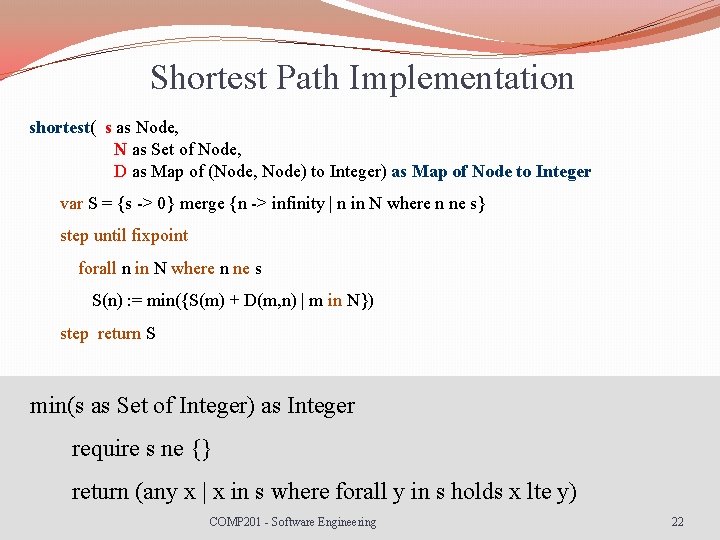 Shortest Path Implementation

shortest( s as Node,
N as Set of Node,
D as Map of (Node, Node) to Integer) as Map of Node to Integer

var S = {s -> 0} merge {n -> infinity | n in N where n ne s}

step until fixpoint

forall n in N where n ne s

S(n) := min({S(m) + D(m,n) | m in N})

step return S

min(s as Set of Integer) as Integer

require s ne {}

return (any x | x in s where forall y in s holds x lte y)

COMP201 - Software Engineering

22